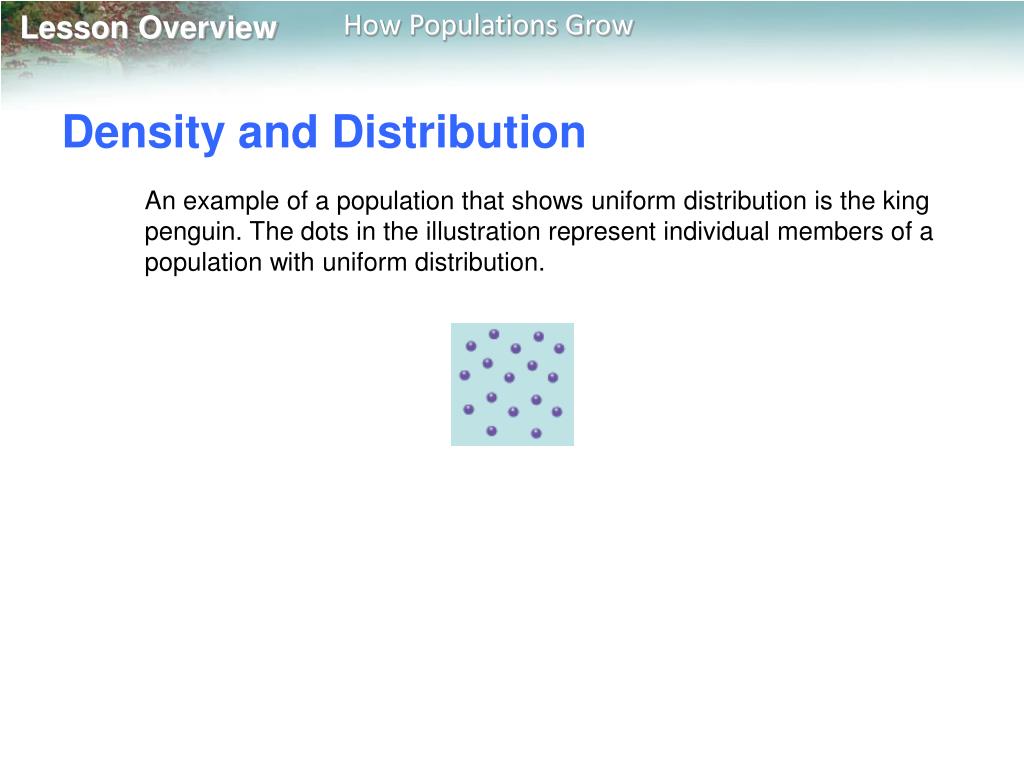 Lesson Overview
How Populations Grow

Density and Distribution

An example of a population that shows uniform distribution is the king penguin. The dots in the illustration represent individual members of a population with uniform distribution.